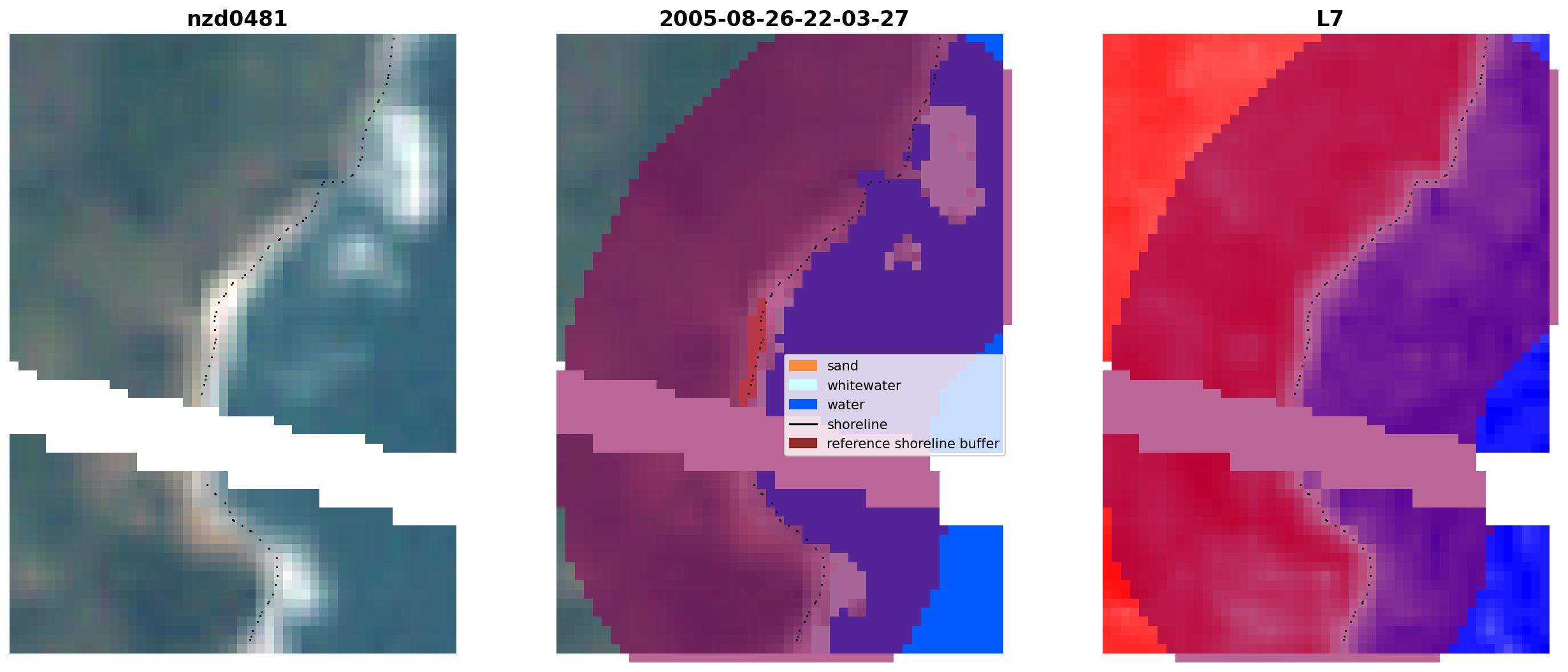 nzd0481

2005-08-26-22-03-27

sand
whitewater
water
shoreline
reference shoreline buffer

L7